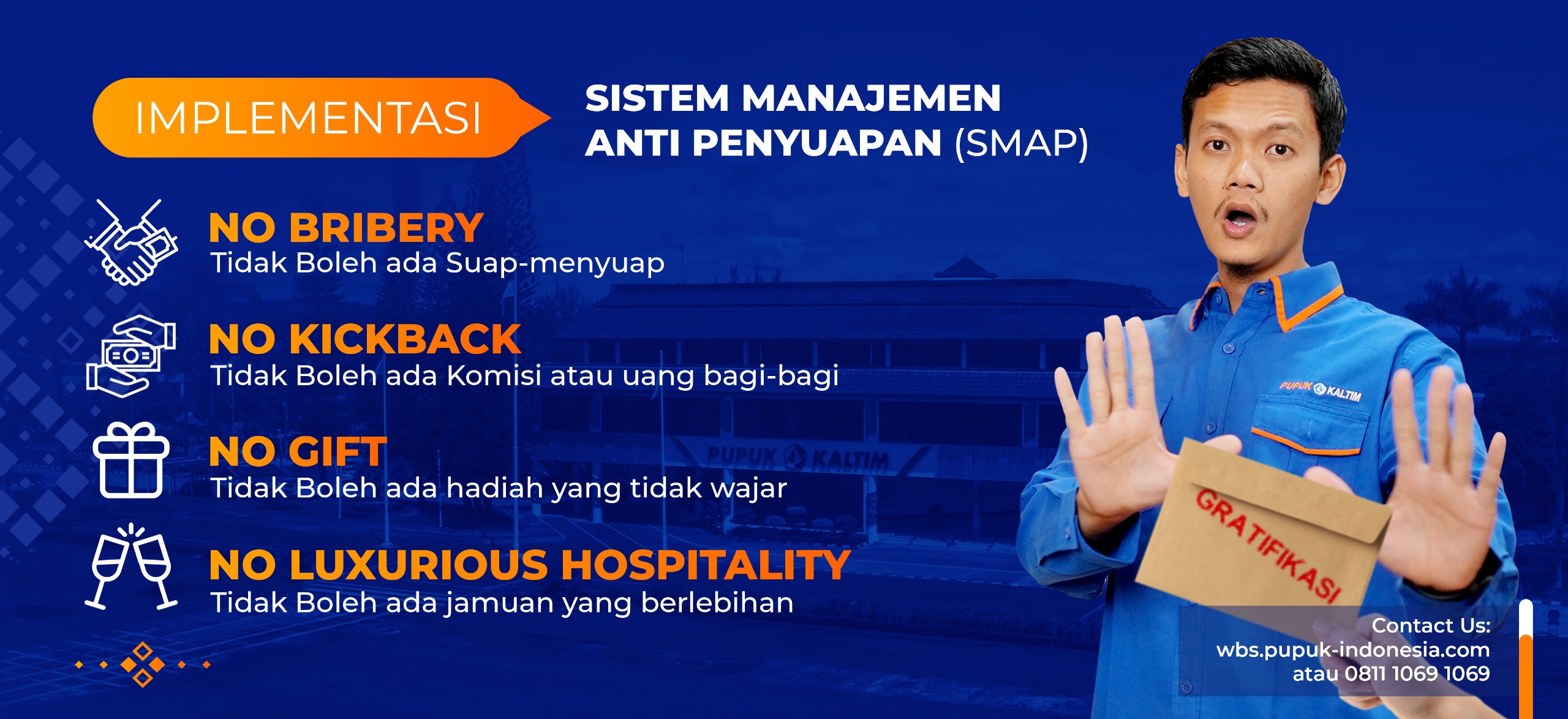 IMPLEMENTASI

SISTEM MANAJEMEN ANTI PENYUAPAN (SMAP)

NO BRIBERY
Tidak Boleh ada Suap-menyuap

NO KICKBACK
Tidak Boleh ada Komisi atau uang bagi-bagi

NO GIFT
Tidak Boleh ada hadiah yang tidak wajar

NO LUXURIOUS HOSPITALITY
Tidak Boleh ada jamuan yang berlebihan

PUPUK KALTIM

PUPUK KALTIM

GRATIFIKASI

Contact Us:
wbs.pupuk-indonesia.com
atau 0811 1069 1069